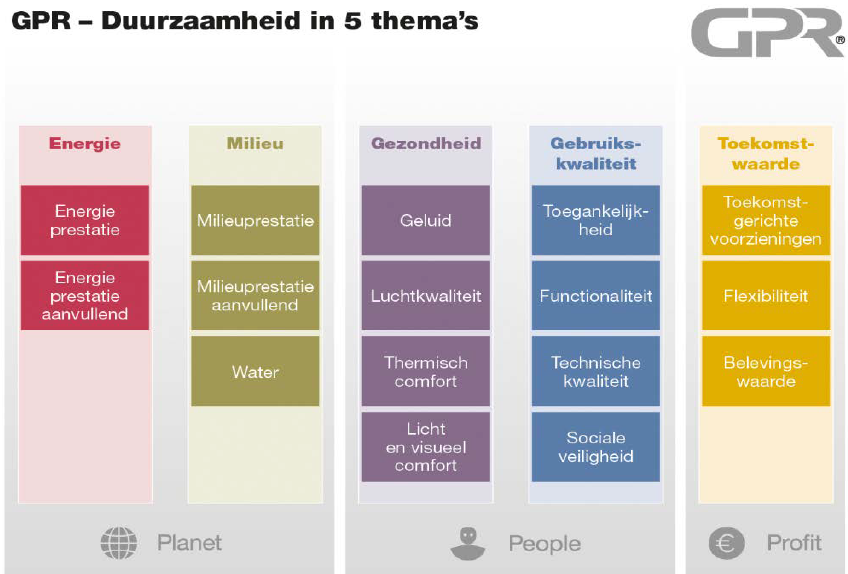 GPR – Duurzaamheid in 5 thema's

GPR®

Energie

Energie prestatie

Energie prestatie aanvullend

Milieu

Milieuprestatie

Milieuprestatie aanvullend

Water

Gezondheid

Geluid

Luchtkwaliteit

Thermisch comfort

Licht en visueel comfort

Gebruikskwaliteit

Toegankelijkheid

Functionaliteit

Technische kwaliteit

Sociale veiligheid

Toekomstwaarde

Toekomstgerichte voorzieningen

Flexibiliteit

Belevingswaarde

Planet

People

€ Profit